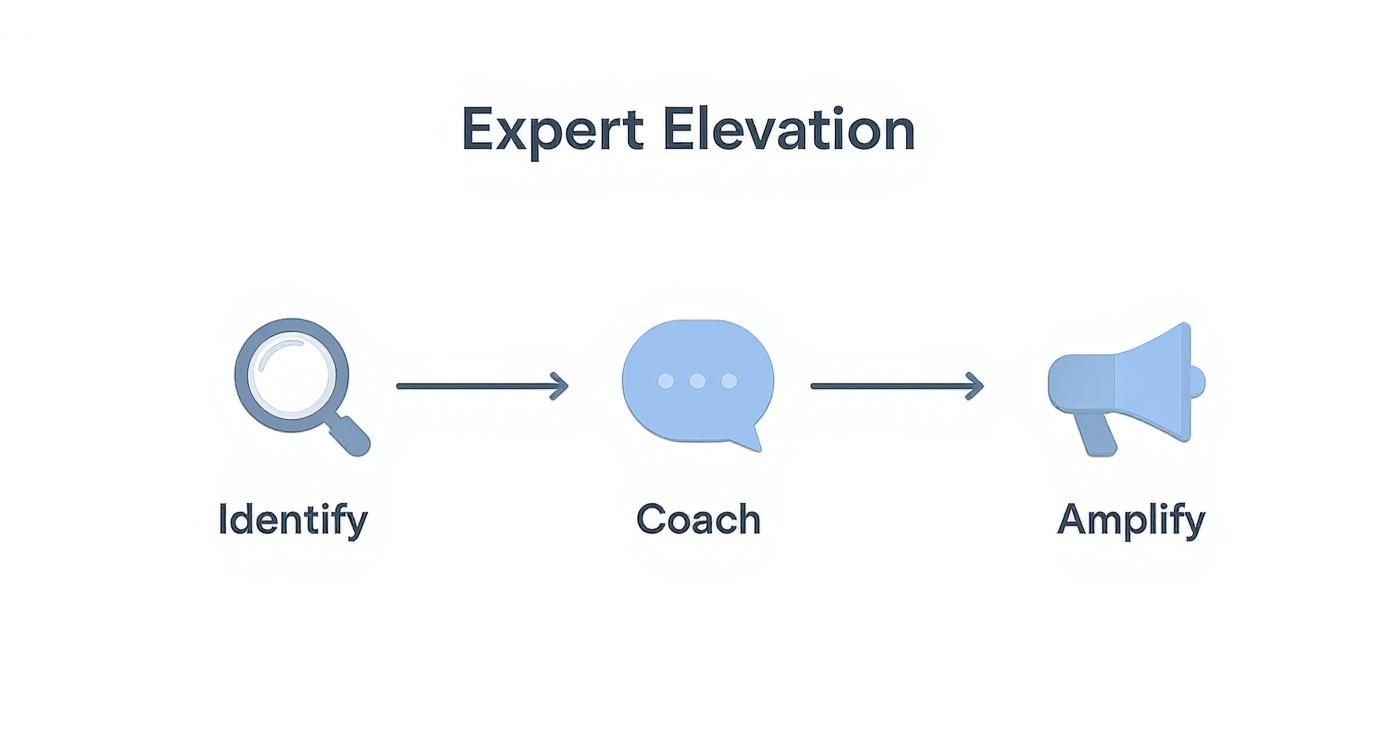 Expert Elevation

Identify

Coach

Amplify